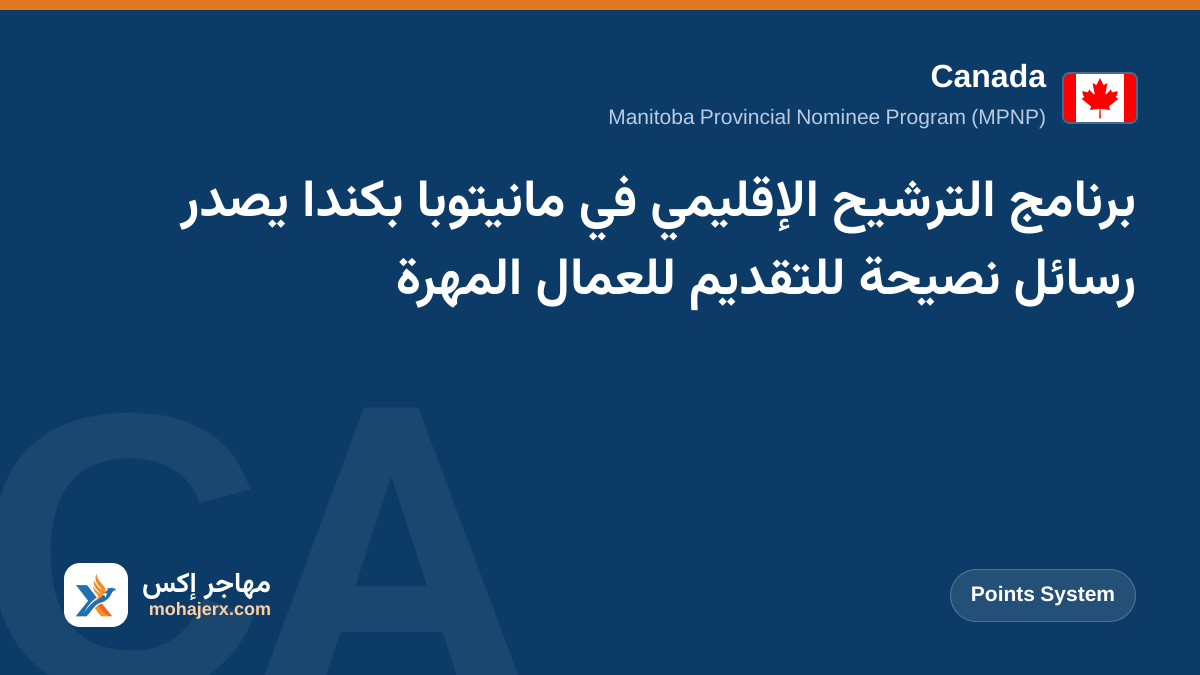 Canada
Manitoba Provincial Nominee Program (MPNP)

برنامج الترشيح الإقليمي في مانيتوبا بكندا يصدر رسائل نصيحة للتقديم للعمال المهرة

مهاجر إكس
mohajerx.com

Points System

CA